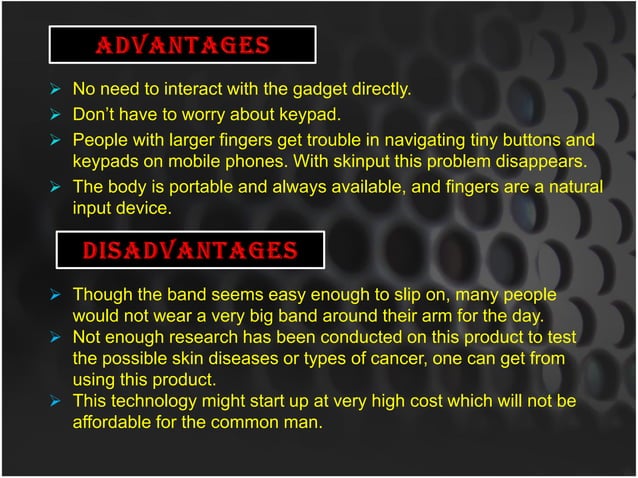 ADVANTAGES

➢ No need to interact with the gadget directly.
➢ Don't have to worry about keypad.
➢ People with larger fingers get trouble in navigating tiny buttons and keypads on mobile phones. With skinput this problem disappears.
➢ The body is portable and always available, and fingers are a natural input device.

DISADVANTAGES

➢ Though the band seems easy enough to slip on, many people would not wear a very big band around their arm for the day.
➢ Not enough research has been conducted on this product to test the possible skin diseases or types of cancer, one can get from using this product.
➢ This technology might start up at very high cost which will not be affordable for the common man.